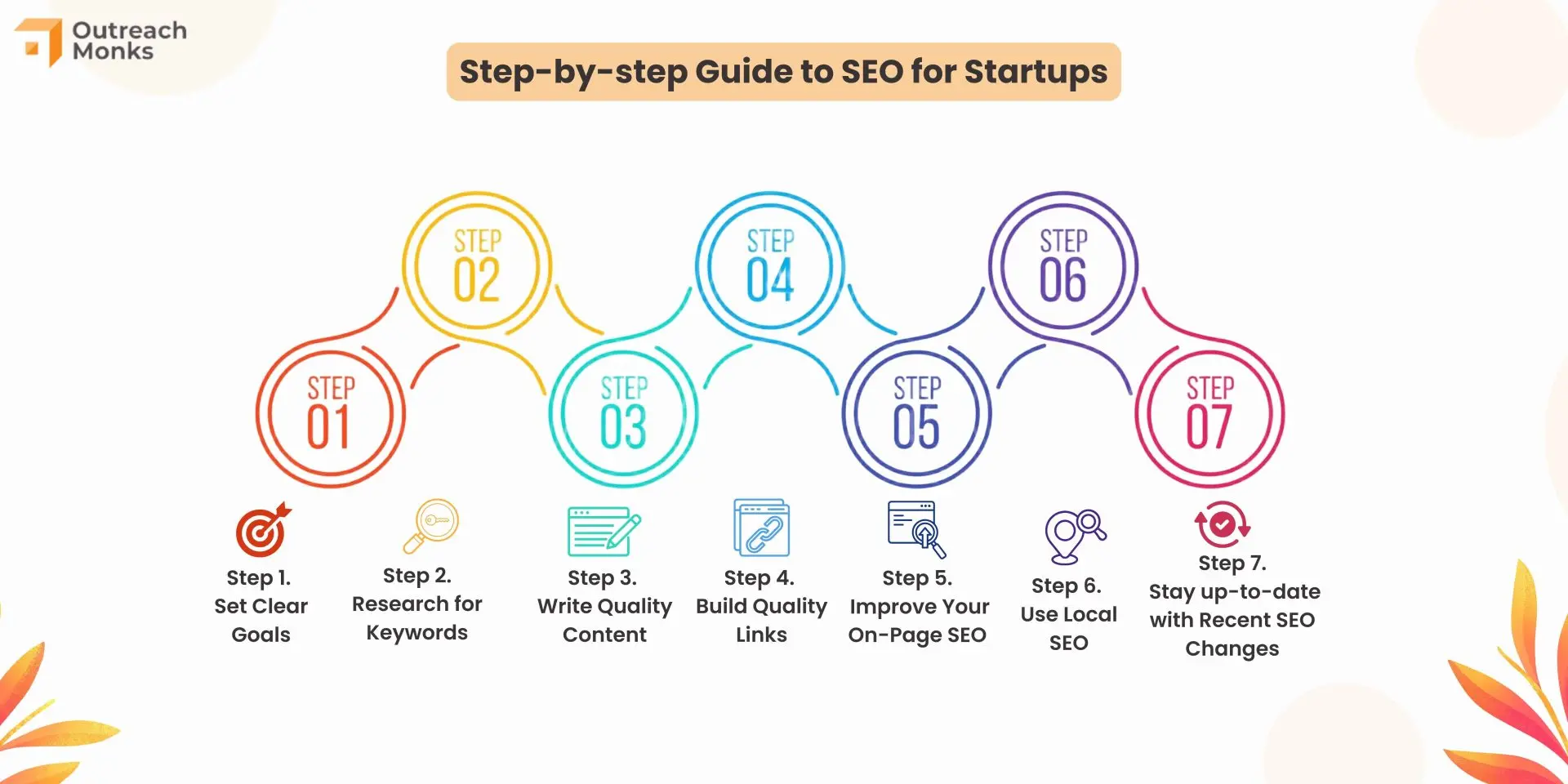 Outreach Monks

Step-by-step Guide to SEO for Startups

STEP 01

STEP 02

STEP 03

STEP 04

STEP 05

STEP 06

STEP 07

Step 1. Set Clear Goals

Step 2. Research for Keywords

Step 3. Write Quality Content

Step 4. Build Quality Links

Step 5. Improve Your On-Page SEO

Step 6. Use Local SEO

Step 7. Stay up-to-date with Recent SEO Changes